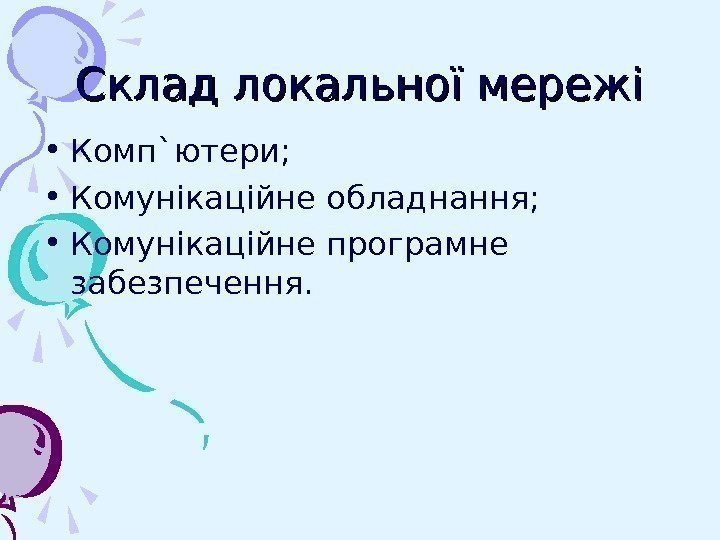 Склад локальної мережі

• Комп`ютери;
• Комунікаційне обладнання;
• Комунікаційне програмне забезпечення.